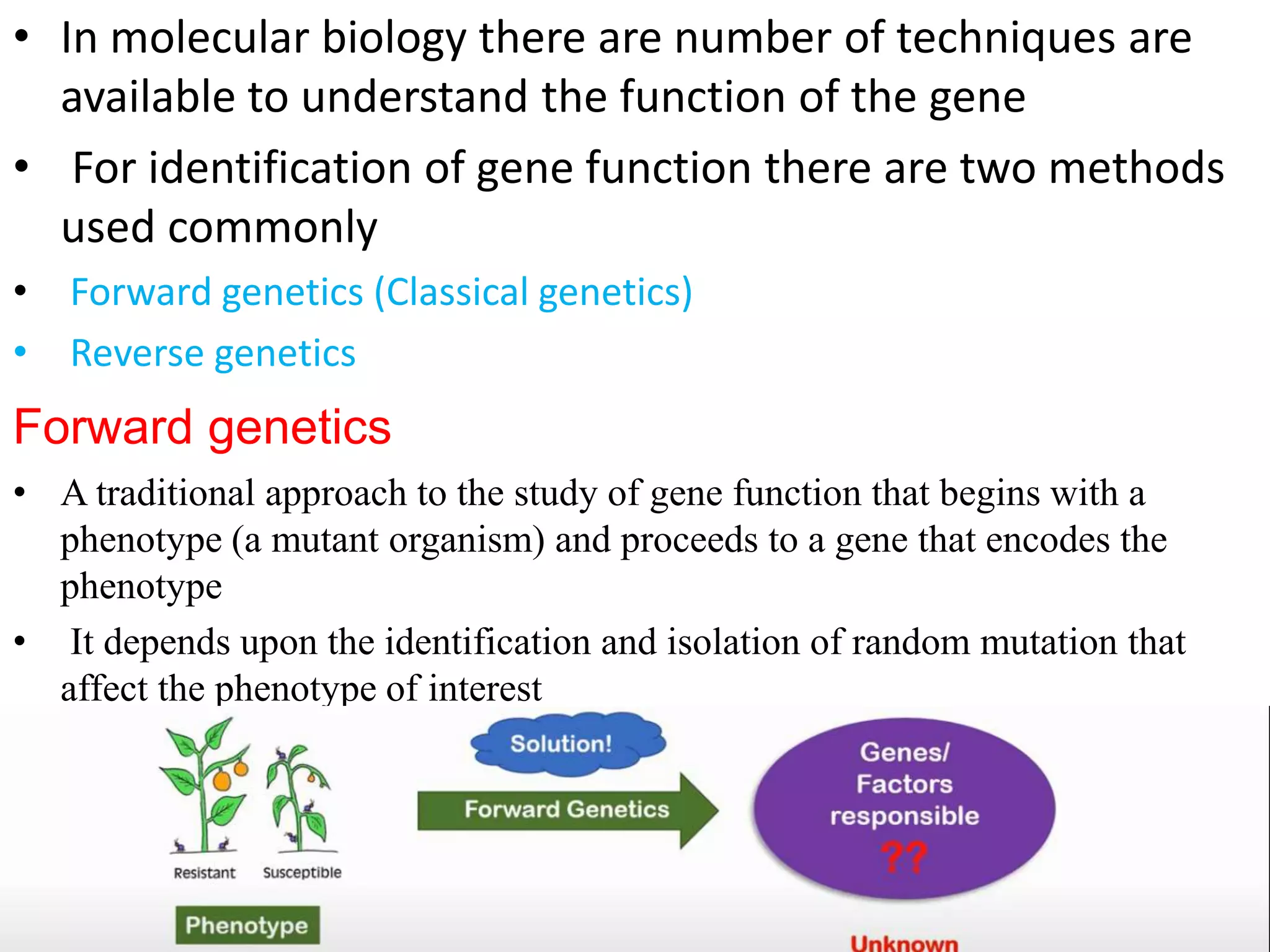 • In molecular biology there are number of techniques are available to understand the function of the gene

• For identification of gene function there are two methods used commonly

• Forward genetics (Classical genetics)

• Reverse genetics

Forward genetics

• A traditional approach to the study of gene function that begins with a phenotype (a mutant organism) and proceeds to a gene that encodes the phenotype

• It depends upon the identification and isolation of random mutation that affect the phenotype of interest

Resistant Susceptible

Phenotype

Solution!

Forward Genetics

Genes/ Factors responsible ??

Unknown